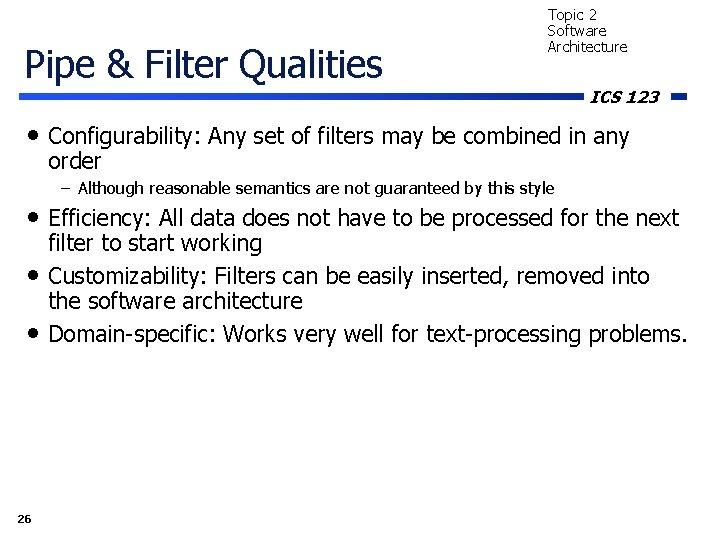 Topic 2
Software
Architecture

Pipe & Filter Qualities

ICS 123

• Configurability: Any set of filters may be combined in any order
– Although reasonable semantics are not guaranteed by this style
• Efficiency: All data does not have to be processed for the next filter to start working
• Customizability: Filters can be easily inserted, removed into the software architecture
• Domain-specific: Works very well for text-processing problems.

26